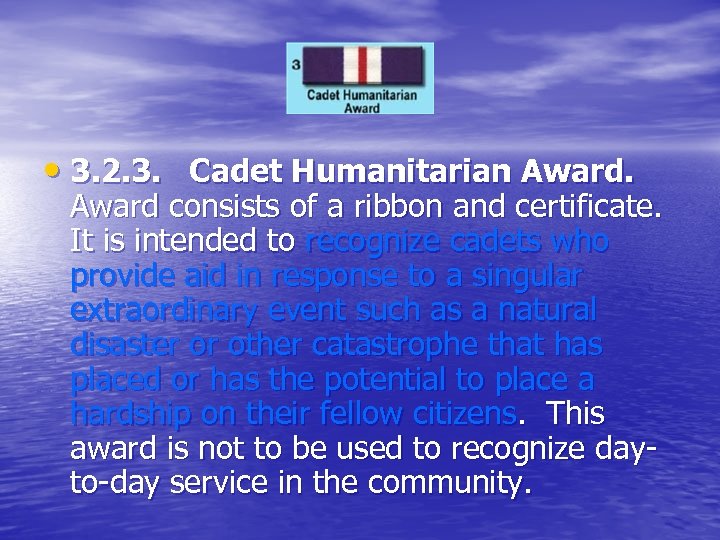 3
Cadet Humanitarian Award

• 3.2.3. Cadet Humanitarian Award. Award consists of a ribbon and certificate. It is intended to recognize cadets who provide aid in response to a singular extraordinary event such as a natural disaster or other catastrophe that has placed or has the potential to place a hardship on their fellow citizens. This award is not to be used to recognize day-to-day service in the community.